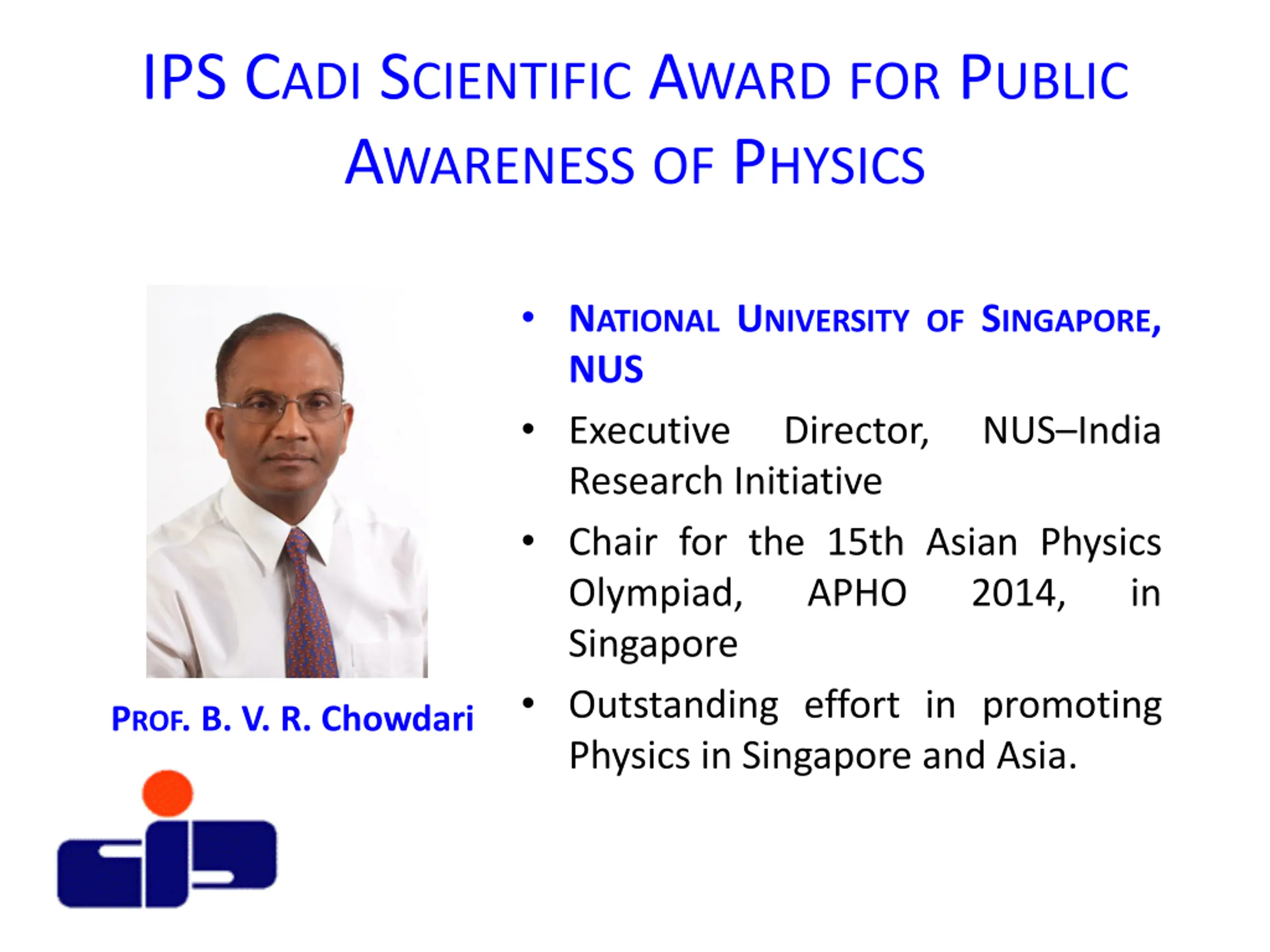 IPS CADI SCIENTIFIC AWARD FOR PUBLIC AWARENESS OF PHYSICS

PROF. B. V. R. Chowdari

• NATIONAL UNIVERSITY OF SINGAPORE, NUS
• Executive Director, NUS–India Research Initiative
• Chair for the 15th Asian Physics Olympiad, APHO 2014, in Singapore
• Outstanding effort in promoting Physics in Singapore and Asia.